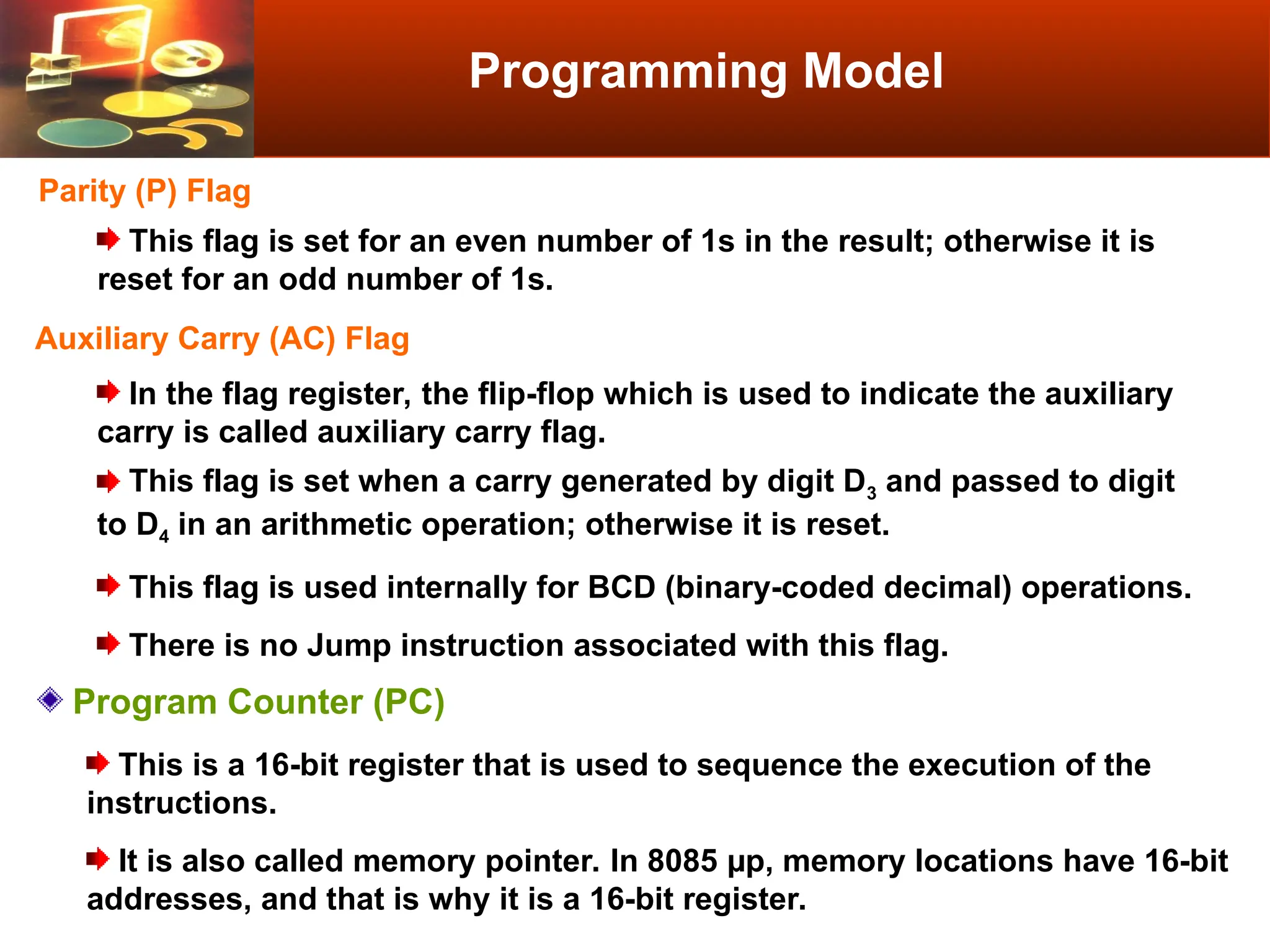 Programming Model

Parity (P) Flag

This flag is set for an even number of 1s in the result; otherwise it is reset for an odd number of 1s.

Auxiliary Carry (AC) Flag

In the flag register, the flip-flop which is used to indicate the auxiliary carry is called auxiliary carry flag.

This flag is set when a carry generated by digit $D_3$ and passed to digit to $D_4$ in an arithmetic operation; otherwise it is reset.

This flag is used internally for BCD (binary-coded decimal) operations.

There is no Jump instruction associated with this flag.

Program Counter (PC)

This is a 16-bit register that is used to sequence the execution of the instructions.

It is also called memory pointer. In 8085 µp, memory locations have 16-bit addresses, and that is why it is a 16-bit register.